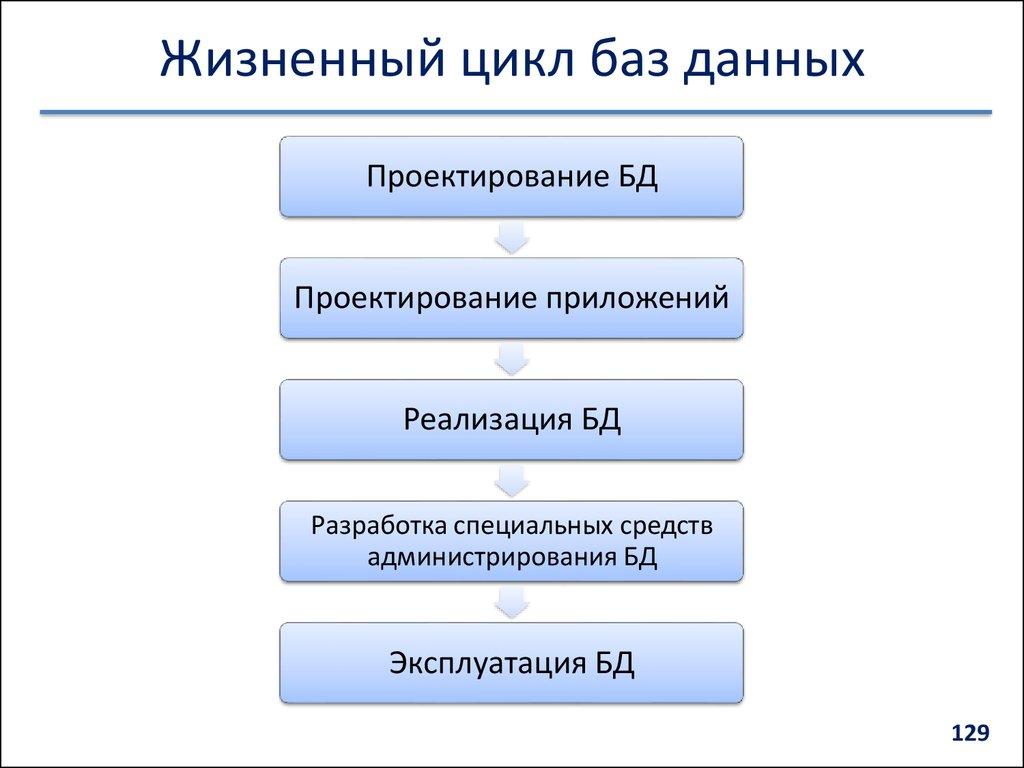 Жизненный цикл баз данных

Проектирование БД

Проектирование приложений

Реализация БД

Разработка специальных средств администрирования БД

Эксплуатация БД

129